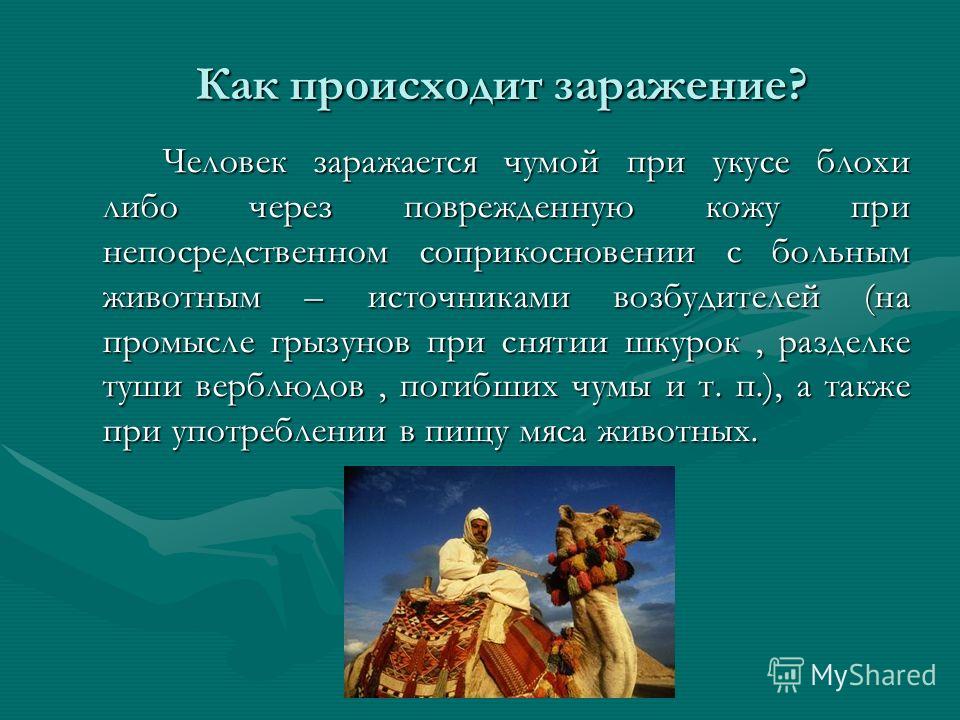 Как происходит заражение?

Человек заражается чумой при укусе блохи либо через поврежденную кожу при непосредственном соприкосновении с больным животным – источниками возбудителей (на промысле грызунов при снятии шкурок , разделке туши верблюдов , погибших чумы и т. п.), а также при употреблении в пищу мяса животных.

MyShared